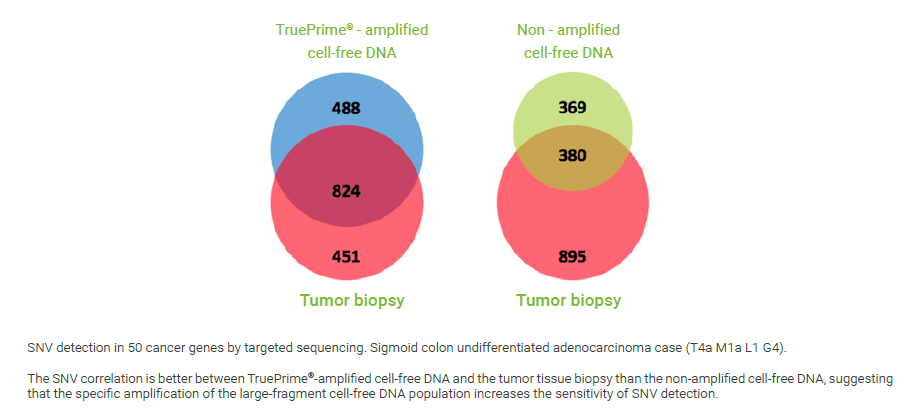 TruePrime® - amplified cell-free DNA

488

824

451

Tumor biopsy

Non - amplified cell-free DNA

369

380

895

Tumor biopsy

SNV detection in 50 cancer genes by targeted sequencing. Sigmoid colon undifferentiated adenocarcinoma case (T4a M1a L1 G4).

The SNV correlation is better between TruePrime®-amplified cell-free DNA and the tumor tissue biopsy than the non-amplified cell-free DNA, suggesting that the specific amplification of the large-fragment cell-free DNA population increases the sensitivity of SNV detection.